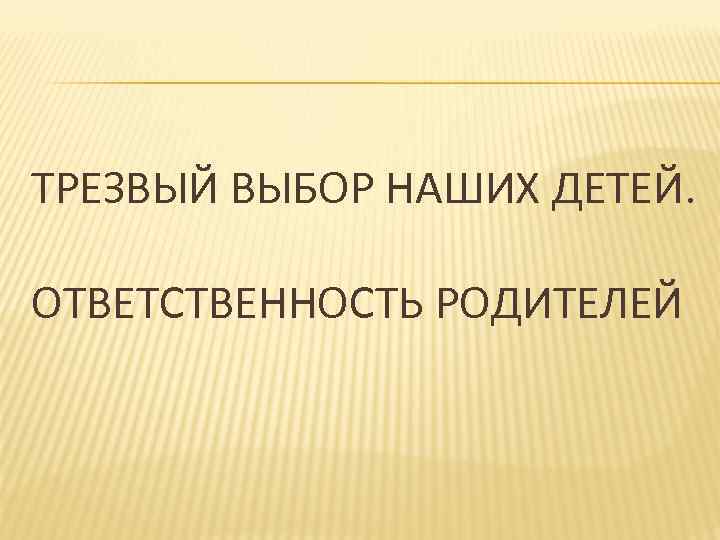 ТРЕЗВЫЙ ВЫБОР НАШИХ ДЕТЕЙ.

ОТВЕТСТВЕННОСТЬ РОДИТЕЛЕЙ